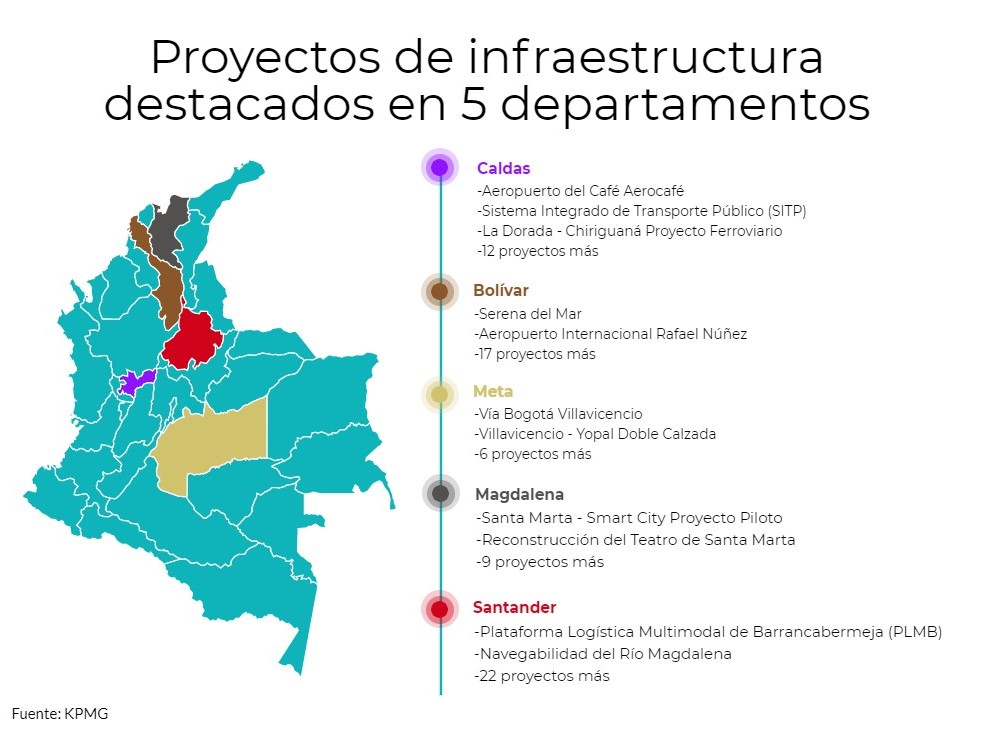 Proyectos de infraestructura destacados en 5 departamentos

Caldas
-Aeropuerto del Café Aerocafé
-Sistema Integrado de Transporte Público (SITP)
-La Dorada - Chiriguaná Proyecto Ferroviario
-12 proyectos más

Bolívar
-Serena del Mar
-Aeropuerto Internacional Rafael Núñez
-17 proyectos más

Meta
-Vía Bogotá Villavicencio
-Villavicencio - Yopal Doble Calzada
-6 proyectos más

Magdalena
-Santa Marta - Smart City Proyecto Piloto
-Reconstrucción del Teatro de Santa Marta
-9 proyectos más

Santander
-Plataforma Logística Multimodal de Barrancabermeja (PLMB)
-Navegabilidad del Río Magdalena
-22 proyectos más

Fuente: KPMG